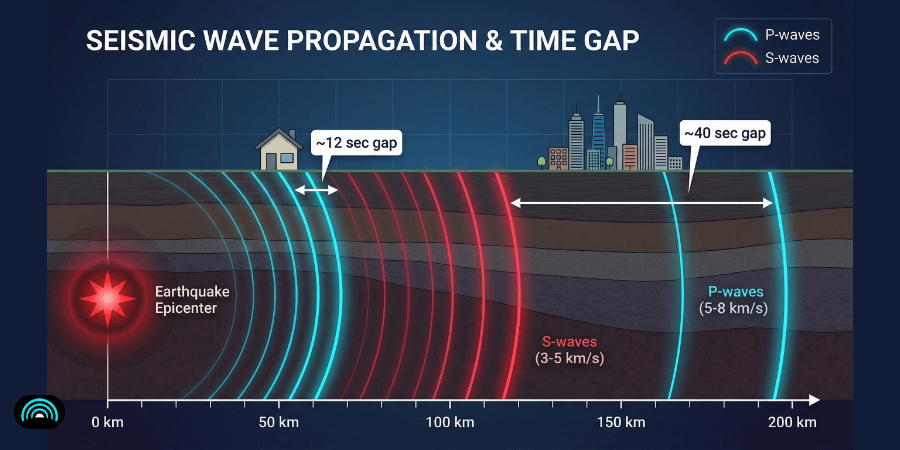 SEISMIC WAVE PROPAGATION & TIME GAP

P-waves
S-waves

~12 sec gap

~40 sec gap

Earthquake Epicenter

S-waves
(3-5 km/s)

P-waves
(5-8 km/s)

0 km
50 km
100 km
150 km
200 km